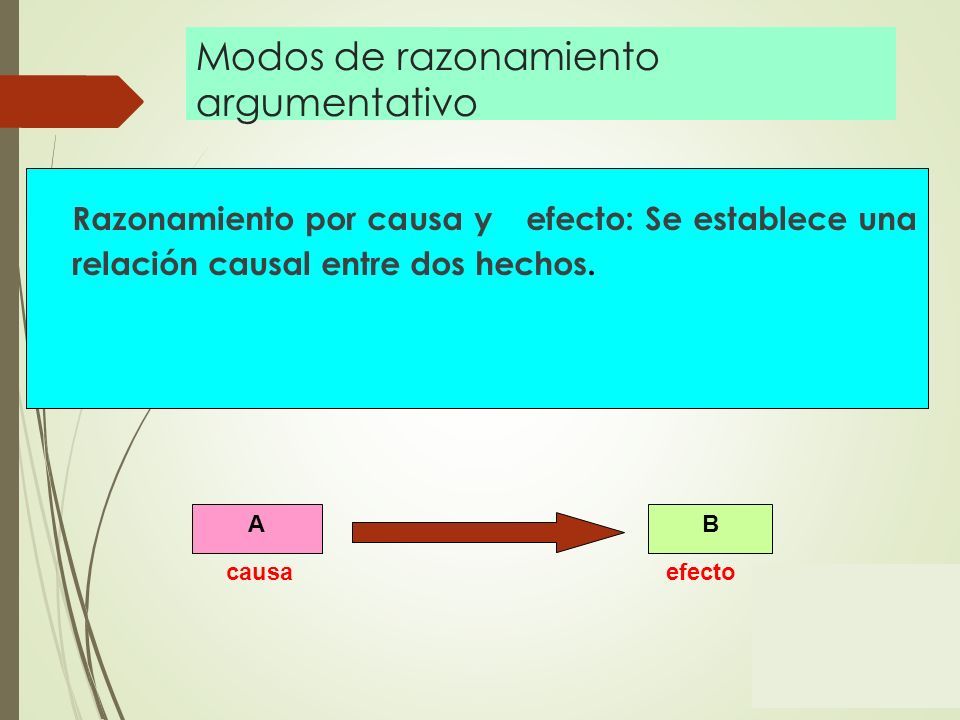 Modos de razonamiento argumentativo

Razonamiento por causa y efecto: Se establece una relación causal entre dos hechos.

A

causa

B

efecto